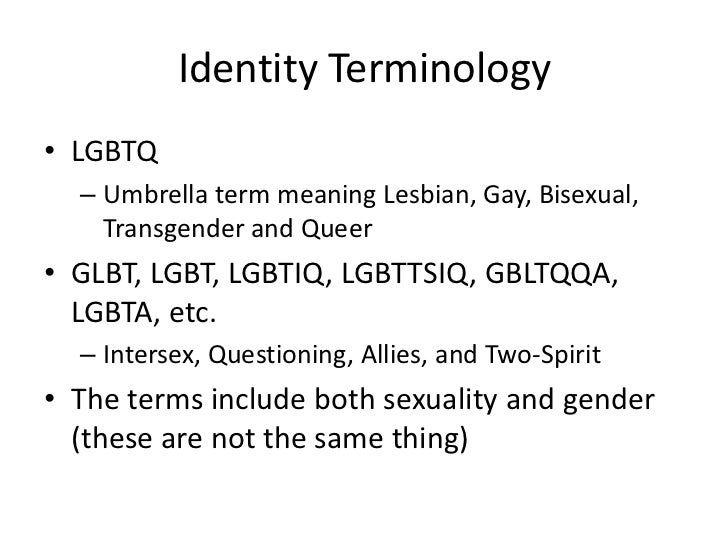 Identity Terminology

• LGBTQ
– Umbrella term meaning Lesbian, Gay, Bisexual, Transgender and Queer

• GLBT, LGBT, LGBTIQ, LGBTTSIQ, GBLTQQA, LGBTA, etc.
– Intersex, Questioning, Allies, and Two-Spirit

• The terms include both sexuality and gender (these are not the same thing)